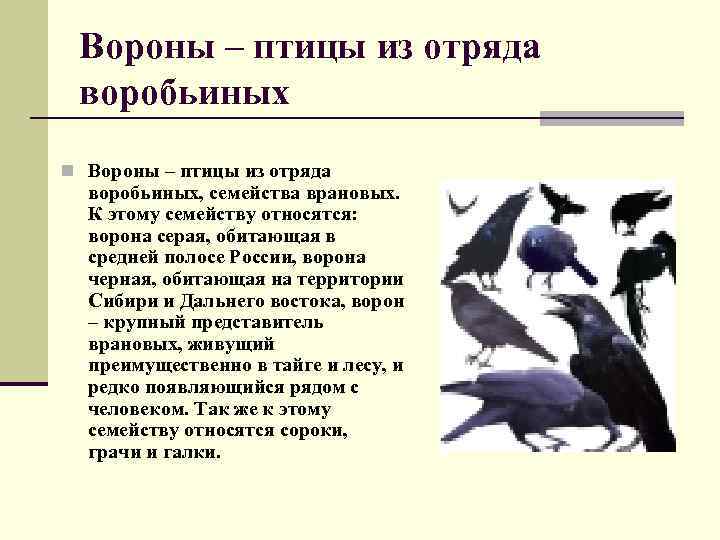 Вороны – птицы из отряда воробьиных

Вороны – птицы из отряда воробьиных, семейства врановых. К этому семейству относятся: ворона серая, обитающая в средней полосе России, ворона черная, обитающая на территории Сибири и Дальнего востока, ворон – крупный представитель врановых, живущий преимущественно в тайге и лесу, и редко появляющийся рядом с человеком. Так же к этому семейству относятся сороки, грачи и галки.